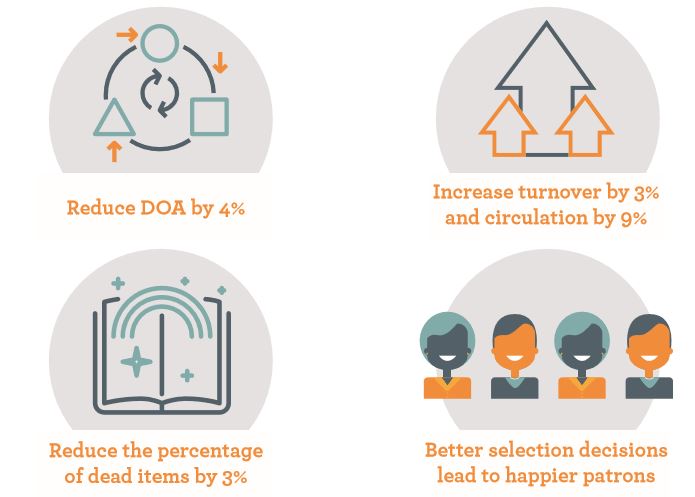 Reduce DOA by 4%

Increase turnover by 3% and circulation by 9%

Reduce the percentage of dead items by 3%

Better selection decisions lead to happier patrons